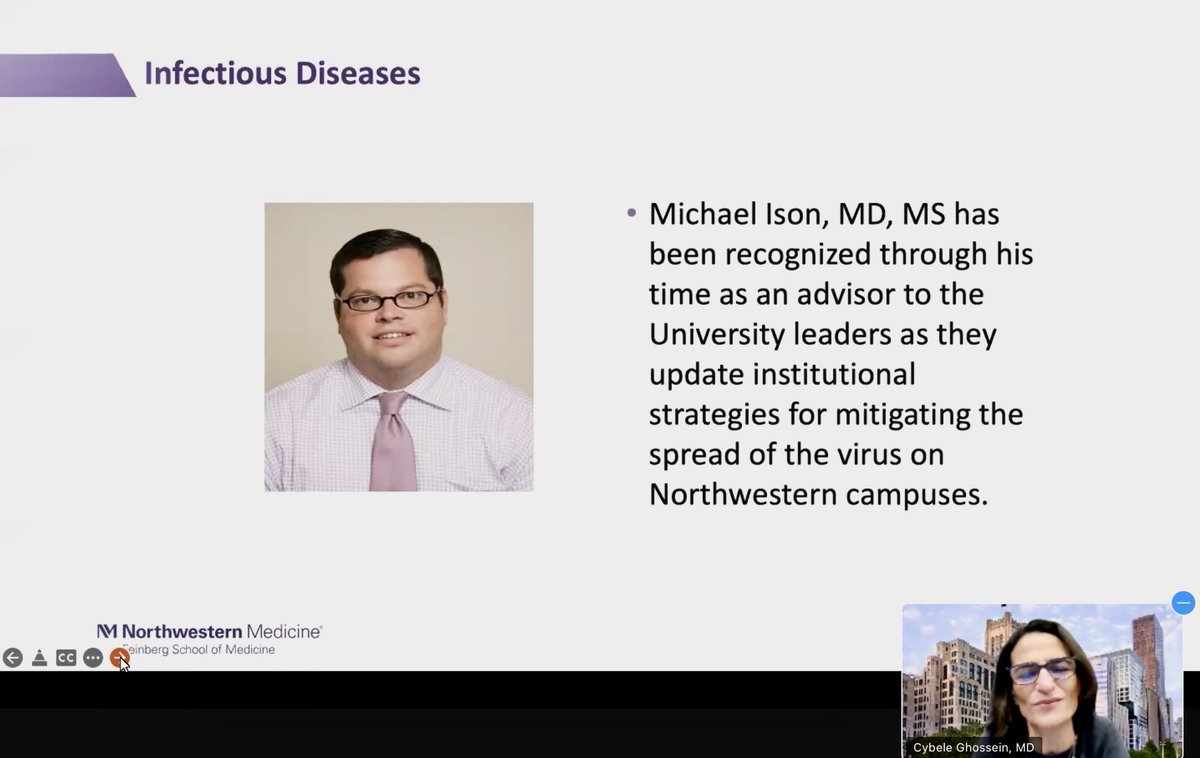 Infectious Diseases

• Michael Ison, MD, MS has been recognized through his time as an advisor to the University leaders as they update institutional strategies for mitigating the spread of the virus on Northwestern campuses.

Northwestern Medicine®
Feinberg School of Medicine

CC

Cybele Ghossein, MD